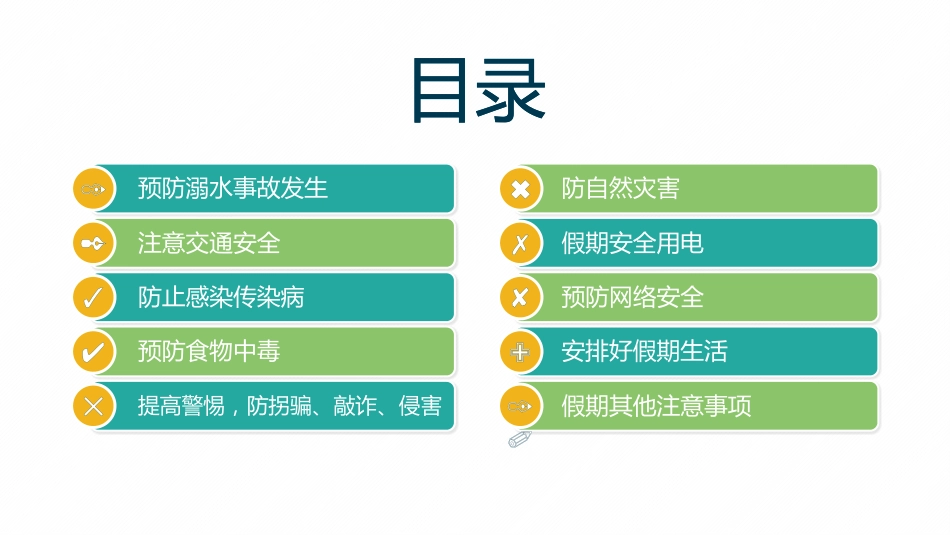 目录

预防溺水事故发生

注意交通安全

防止感染传染病

预防食物中毒

提高警惕，防拐骗、敲诈、侵害

防自然灾害

假期安全用电

预防网络安全

安排好假期生活

假期其他注意事项